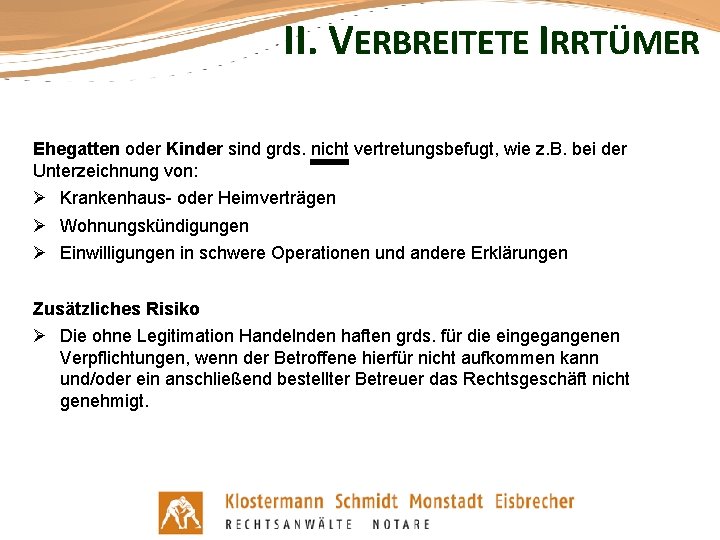 II. VERBREITETE IRRTÜMER

Ehegatten oder Kinder sind grds. nicht vertretungsbefugt, wie z.B. bei der Unterzeichnung von:

➢ Krankenhaus- oder Heimverträgen
➢ Wohnungskündigungen
➢ Einwilligungen in schwere Operationen und andere Erklärungen

Zusätzliches Risiko

➢ Die ohne Legitimation Handelnden haften grds. für die eingegangenen Verpflichtungen, wenn der Betroffene hierfür nicht aufkommen kann und/oder ein anschließend bestellter Betreuer das Rechtsgeschäft nicht genehmigt.

Klostermann Schmidt Monstadt Eisbrecher
RECHTSANWÄLTE NOTARE